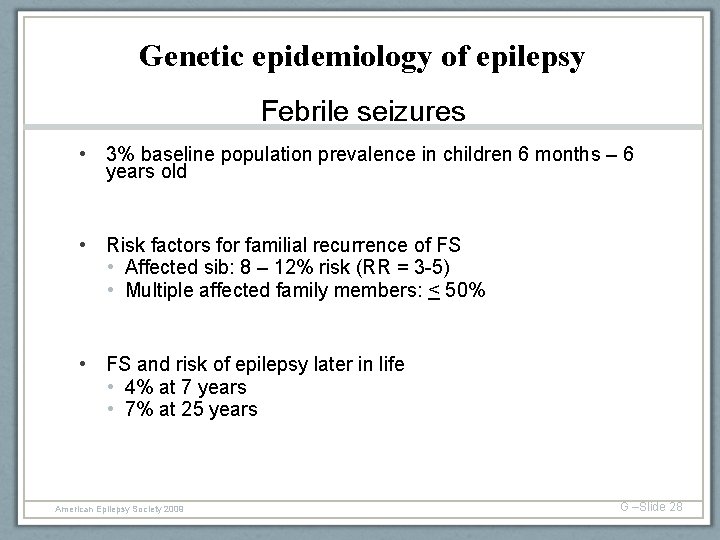 Genetic epidemiology of epilepsy

Febrile seizures

• 3% baseline population prevalence in children 6 months – 6 years old

• Risk factors for familial recurrence of FS
  • Affected sib: 8 – 12% risk (RR = 3-5)
  • Multiple affected family members: $\leq$ 50%

• FS and risk of epilepsy later in life
  • 4% at 7 years
  • 7% at 25 years

American Epilepsy Society 2009

G –Slide 28